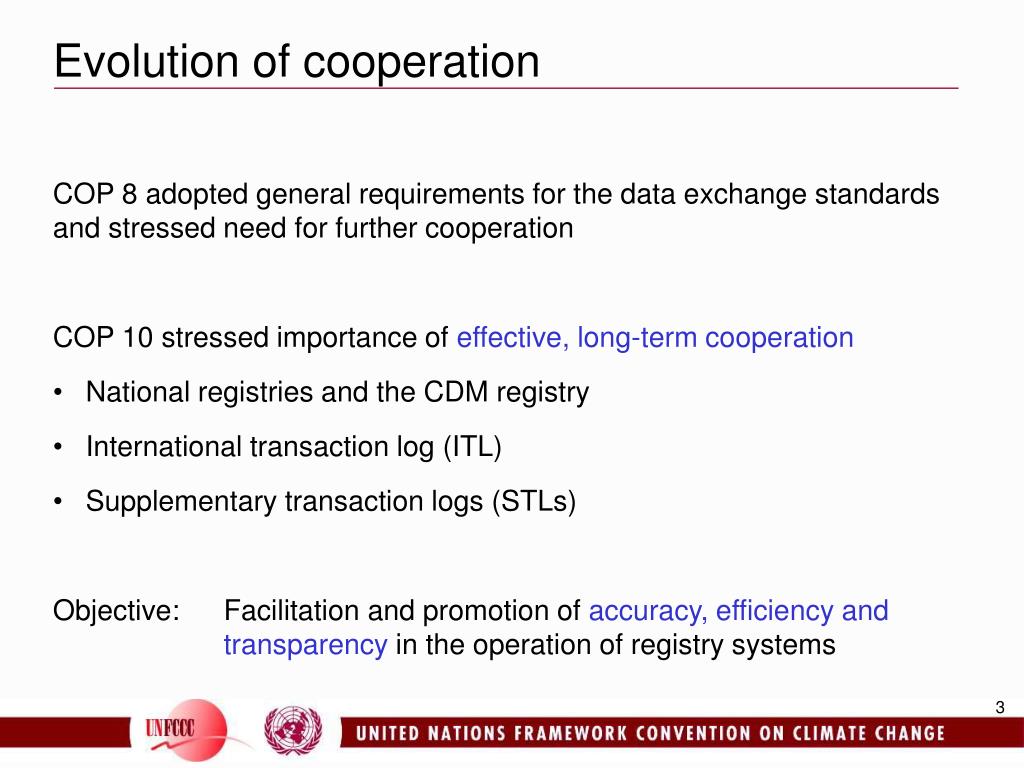 Evolution of cooperation

COP 8 adopted general requirements for the data exchange standards and stressed need for further cooperation

COP 10 stressed importance of effective, long-term cooperation

• National registries and the CDM registry

• International transaction log (ITL)

• Supplementary transaction logs (STLs)

Objective: Facilitation and promotion of accuracy, efficiency and transparency in the operation of registry systems

3

UNFCCC

UNITED NATIONS FRAMEWORK CONVENTION ON CLIMATE CHANGE